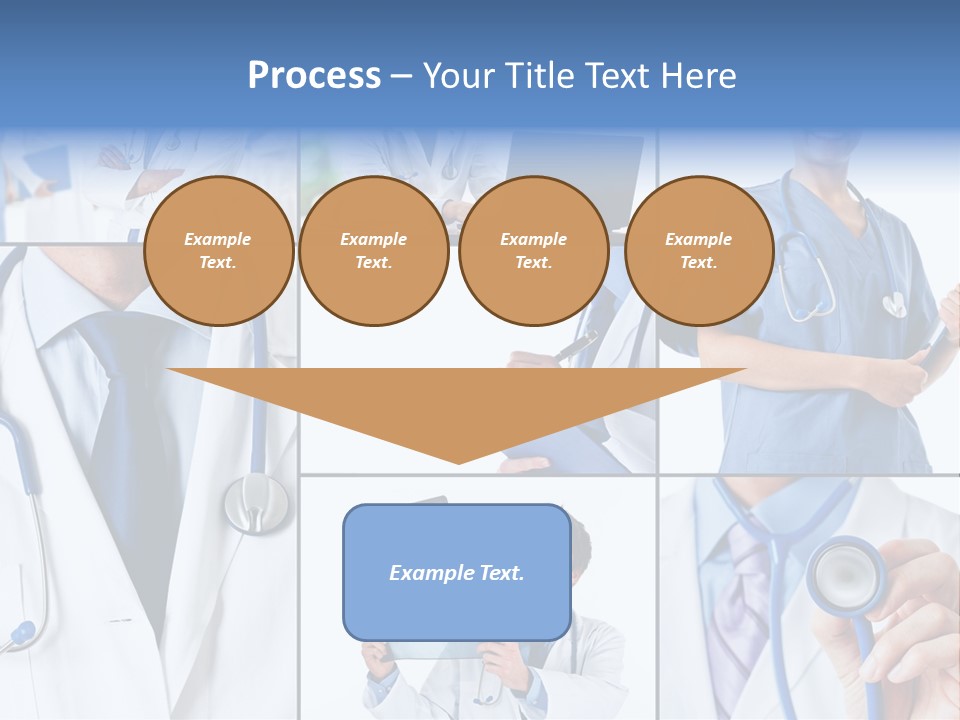 Process – Your Title Text Here

Example Text.

Example Text.

Example Text.

Example Text.

Example Text.